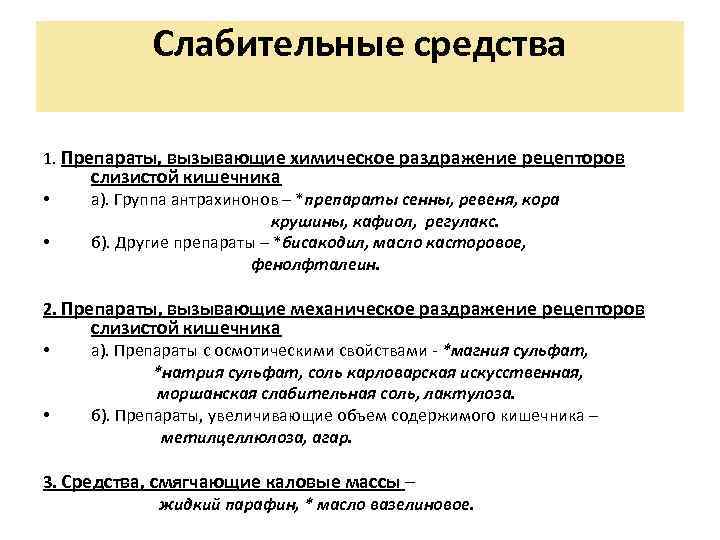 Слабительные средства

1. Препараты, вызывающие химическое раздражение рецепторов слизистой кишечника

• а). Группа антрахинонов – *препараты сенны, ревеня, кора крушины, кафиол, регулакс.

• б). Другие препараты – *бисакодил, масло касторовое, фенолфталеин.

2. Препараты, вызывающие механическое раздражение рецепторов слизистой кишечника

• а). Препараты с осмотическими свойствами - *магния сульфат, *натрия сульфат, соль карловарская искусственная, моршанская слабительная соль, лактулоза.

• б). Препараты, увеличивающие объем содержимого кишечника – метилцеллюлоза, агар.

3. Средства, смягчающие каловые массы – жидкий парафин, * масло вазелиновое.